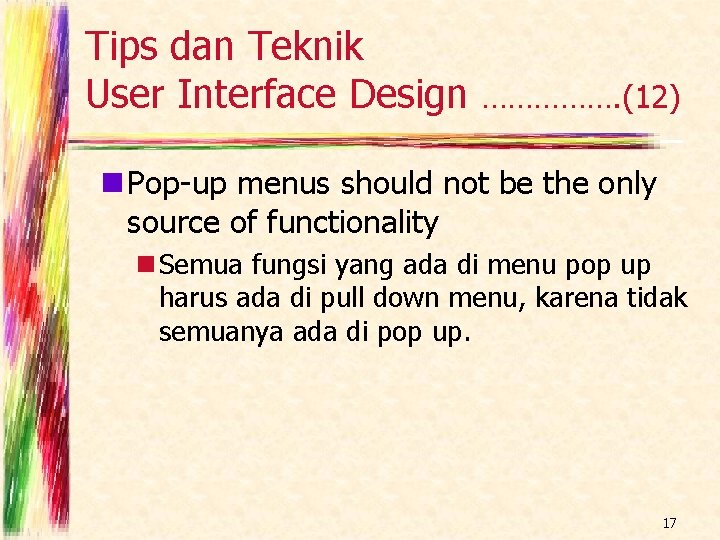 Tips dan Teknik
User Interface Design …………….(12)

Pop-up menus should not be the only source of functionality

Semua fungsi yang ada di menu pop up harus ada di pull down menu, karena tidak semuanya ada di pop up.

17